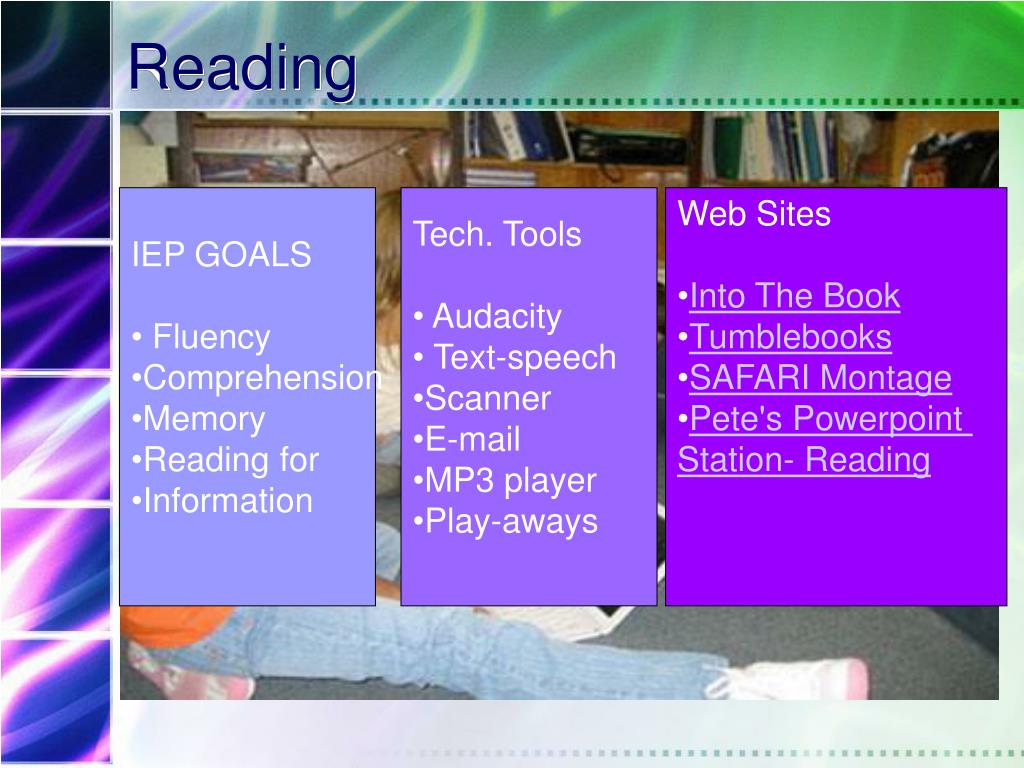 Reading

IEP GOALS

• Fluency
•Comprehension
•Memory
•Reading for
•Information

Tech. Tools

• Audacity
• Text-speech
•Scanner
•E-mail
•MP3 player
•Play-aways

Web Sites

•Into The Book
•Tumblebooks
•SAFARI Montage
•Pete's Powerpoint Station- Reading